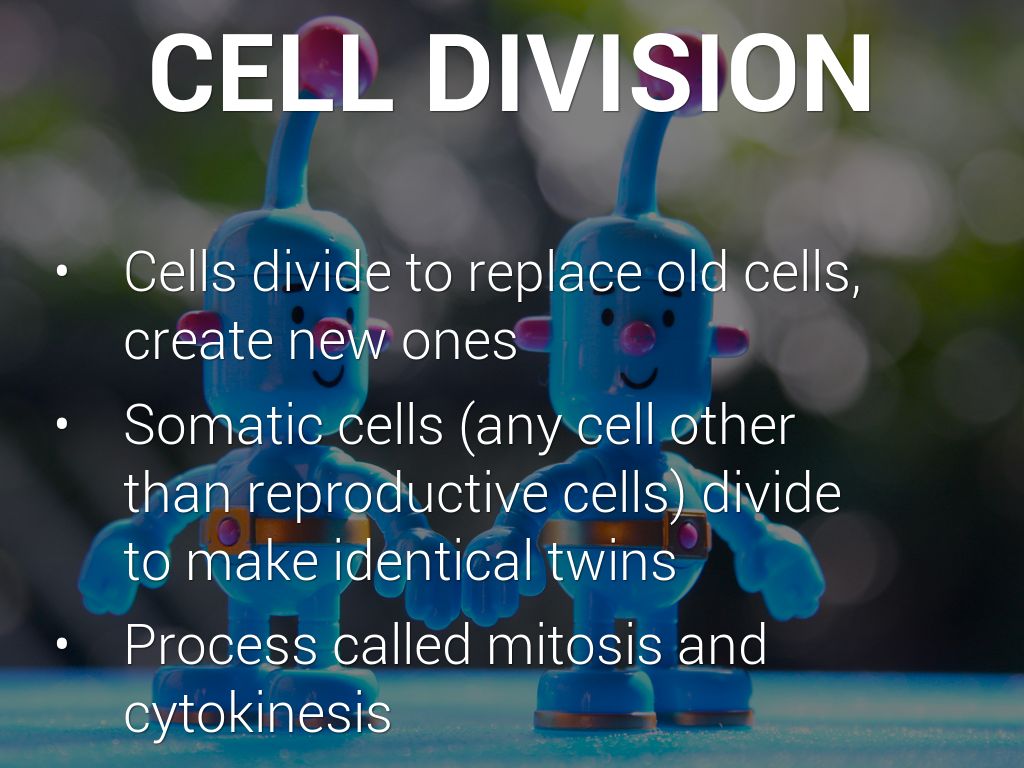 CELL DIVISION

• Cells divide to replace old cells, create new ones
• Somatic cells (any cell other than reproductive cells) divide to make identical twins
• Process called mitosis and cytokinesis